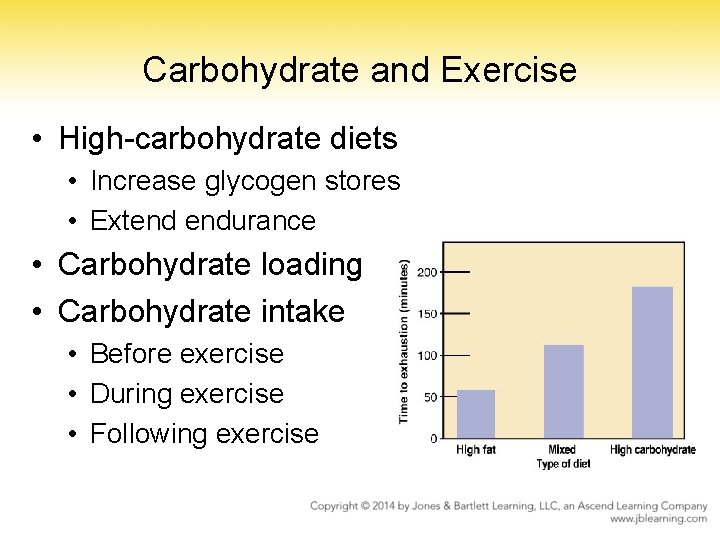 Carbohydrate and Exercise

• High-carbohydrate diets
  • Increase glycogen stores
  • Extend endurance
• Carbohydrate loading
• Carbohydrate intake
  • Before exercise
  • During exercise
  • Following exercise

Time to exhaustion (minutes)
200
150
100
50
0
High fat
Mixed
High carbohydrate
Type of diet

Copyright © 2014 by Jones & Bartlett Learning, LLC, an Ascend Learning Company
www.jblearning.com